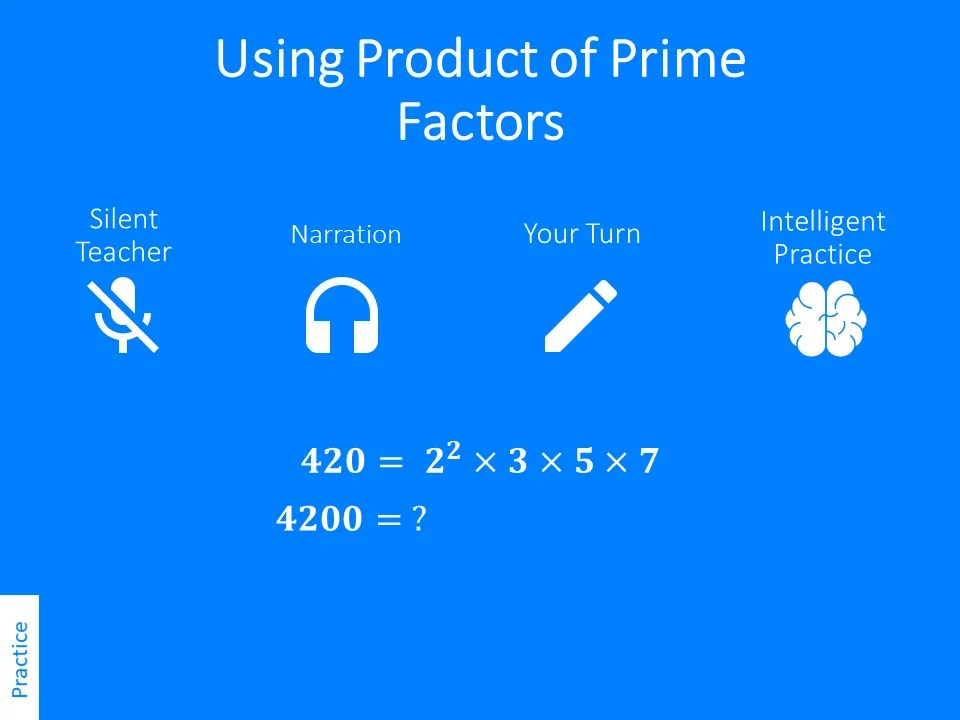 Using Product of Prime Factors

Silent Teacher

Narration

Your Turn

Intelligent Practice

$420 = 2^2 \times 3 \times 5 \times 7$

$4200 = ?$

Practice